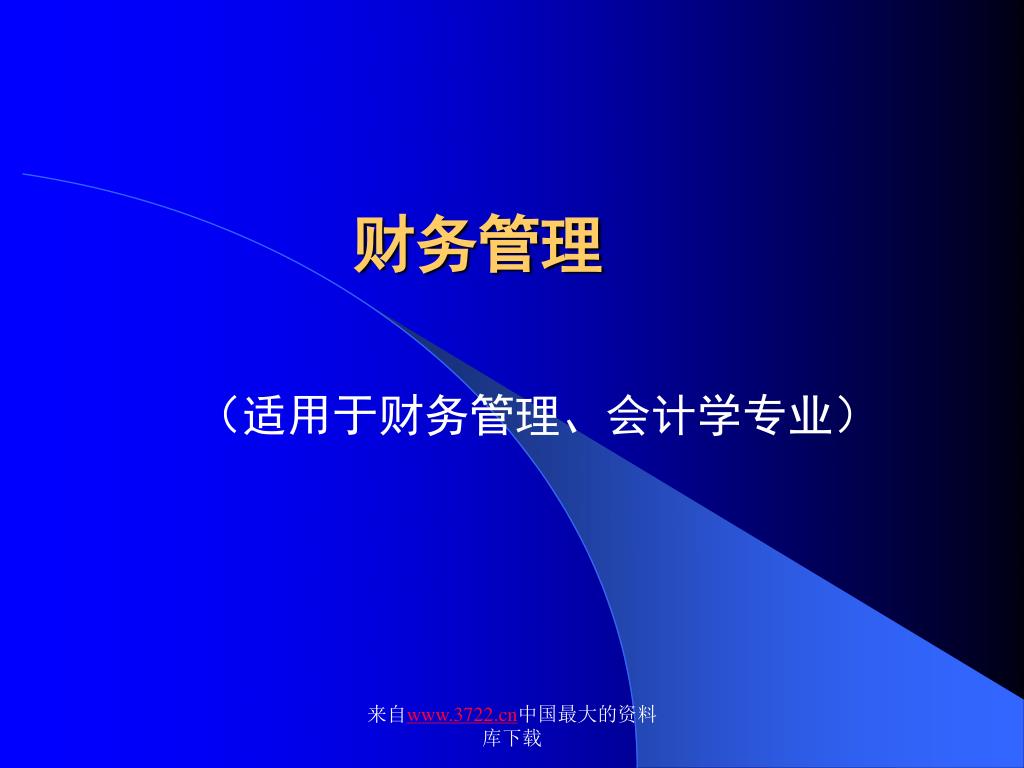 财务管理

（适用于财务管理、会计学专业）

来自www.3722.cn中国最大的资料库下载